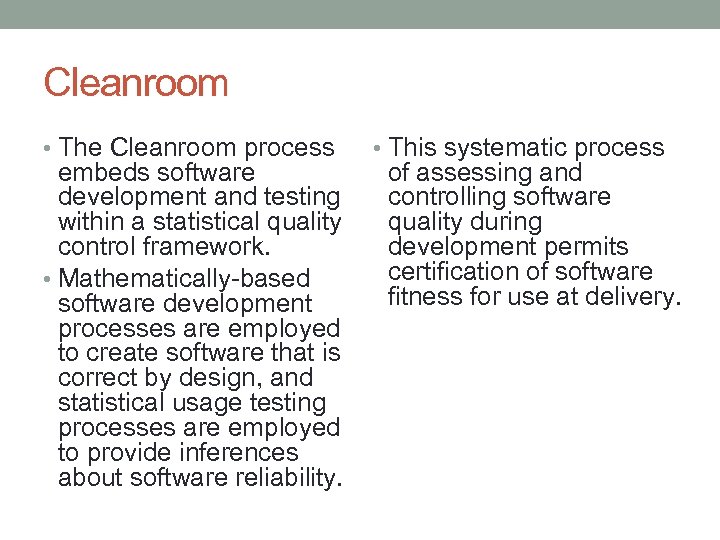 Cleanroom

• The Cleanroom process embeds software development and testing within a statistical quality control framework.
• Mathematically-based software development processes are employed to create software that is correct by design, and statistical usage testing processes are employed to provide inferences about software reliability.

• This systematic process of assessing and controlling software quality during development permits certification of software fitness for use at delivery.